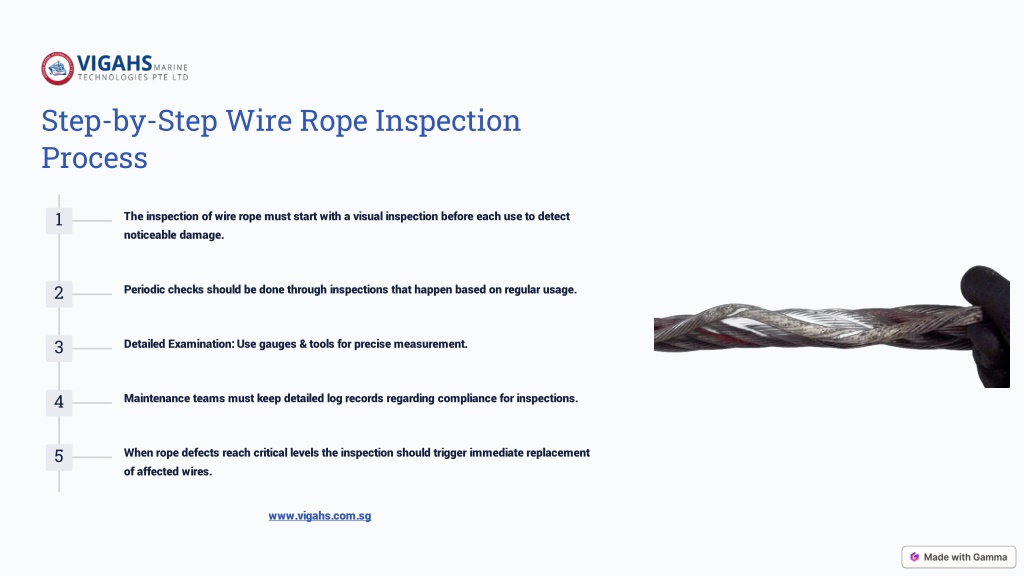 VIGAHS MARINE TECHNOLOGIES PTE LTD

Step-by-Step Wire Rope Inspection Process

1
The inspection of wire rope must start with a visual inspection before each use to detect noticeable damage.

2
Periodic checks should be done through inspections that happen based on regular usage.

3
Detailed Examination: Use gauges & tools for precise measurement.

4
Maintenance teams must keep detailed log records regarding compliance for inspections.

5
When rope defects reach critical levels the inspection should trigger immediate replacement of affected wires.

www.vigahs.com.sg

Made with Gamma